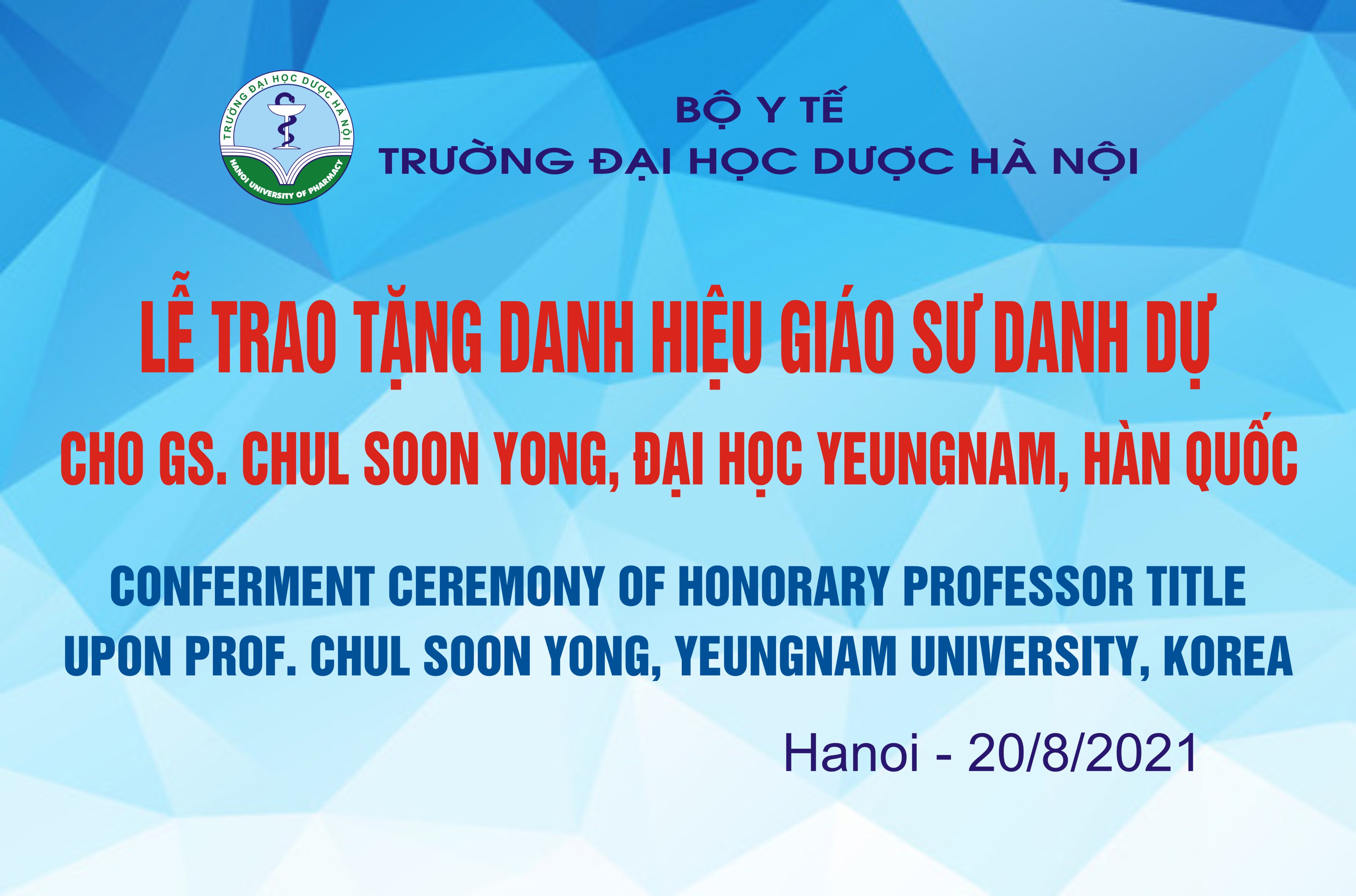 TRƯỜNG ĐẠI HỌC DƯỢC HÀ NỘI
HANOI UNIVERSITY OF PHARMACY

BỘ Y TẾ
TRƯỜNG ĐẠI HỌC DƯỢC HÀ NỘI

LỄ TRAO TẶNG DANH HIỆU GIÁO SƯ DANH DỰ
CHO GS. CHUL SOON YONG, ĐẠI HỌC YEUNGNAM, HÀN QUỐC

CONFERMENT CEREMONY OF HONORARY PROFESSOR TITLE
UPON PROF. CHUL SOON YONG, YEUNGNAM UNIVERSITY, KOREA

Hanoi - 20/8/2021